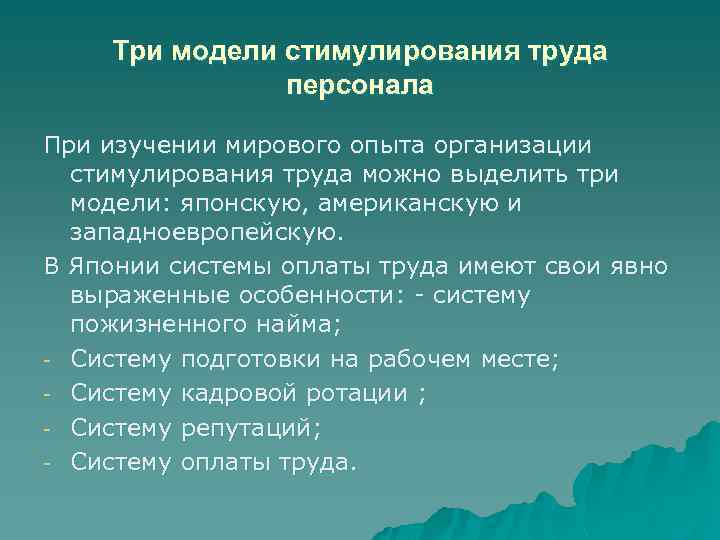 Три модели стимулирования труда персонала

При изучении мирового опыта организации стимулирования труда можно выделить три модели: японскую, американскую и западноевропейскую.

В Японии системы оплаты труда имеют свои явно выраженные особенности: - систему пожизненного найма;

- Систему подготовки на рабочем месте;
- Систему кадровой ротации ;
- Систему репутаций;
- Систему оплаты труда.